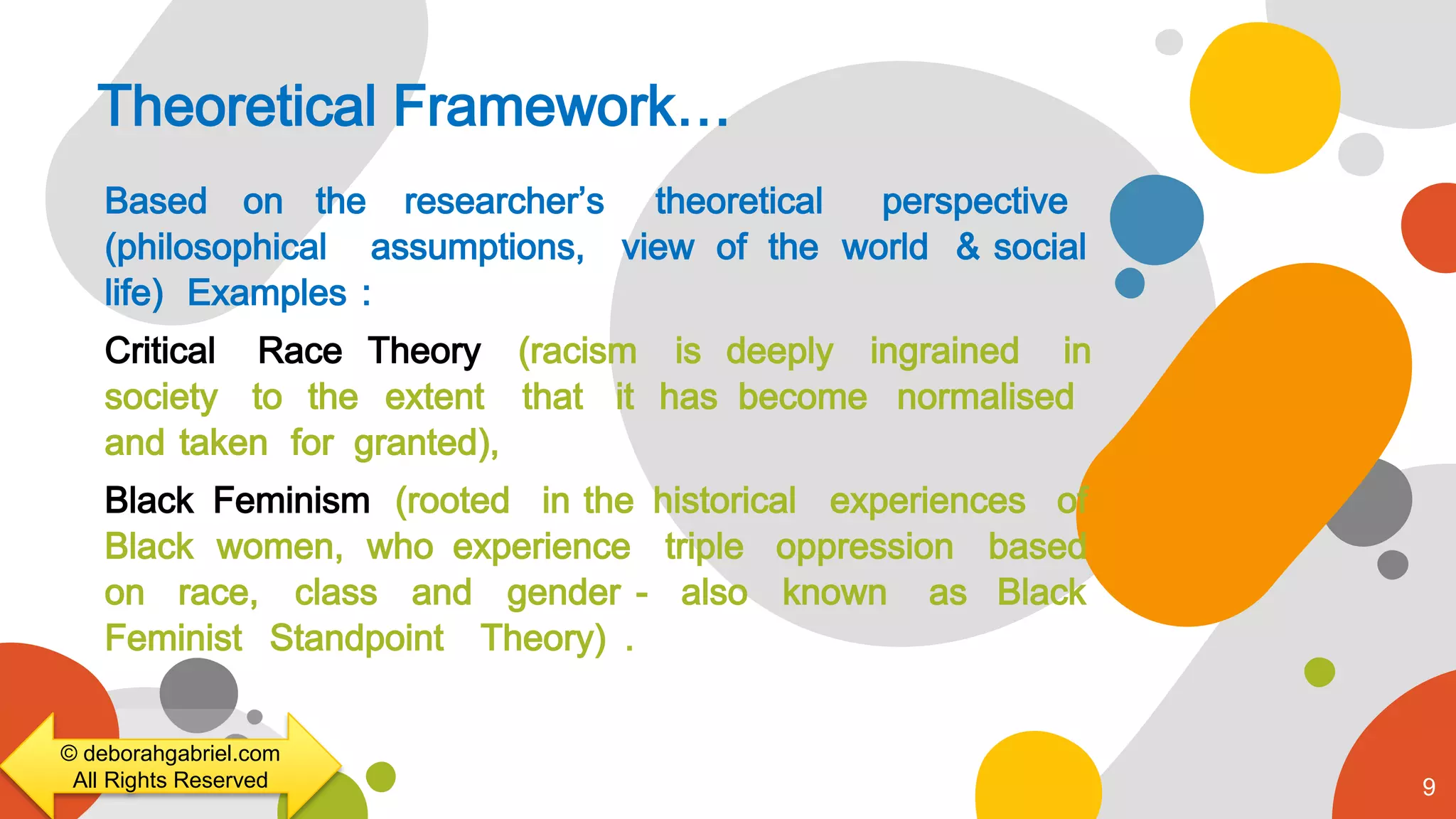 Theoretical Framework…

Based on the researcher's theoretical perspective (philosophical assumptions, view of the world & social life) Examples :

Critical Race Theory (racism is deeply ingrained in society to the extent that it has become normalised and taken for granted),

Black Feminism (rooted in the historical experiences of Black women, who experience triple oppression based on race, class and gender - also known as Black Feminist Standpoint Theory) .

© deborahgabriel.com
All Rights Reserved

9